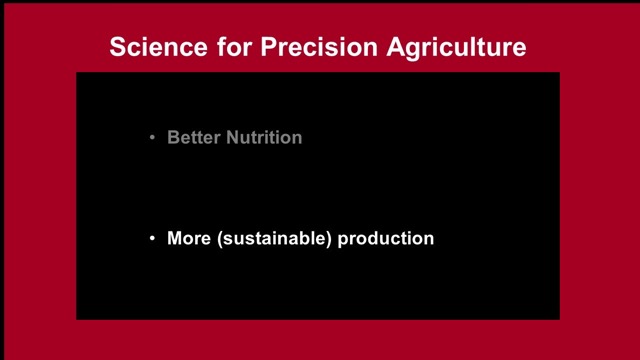 Science for Precision Agriculture

• Better Nutrition

• More (sustainable) production